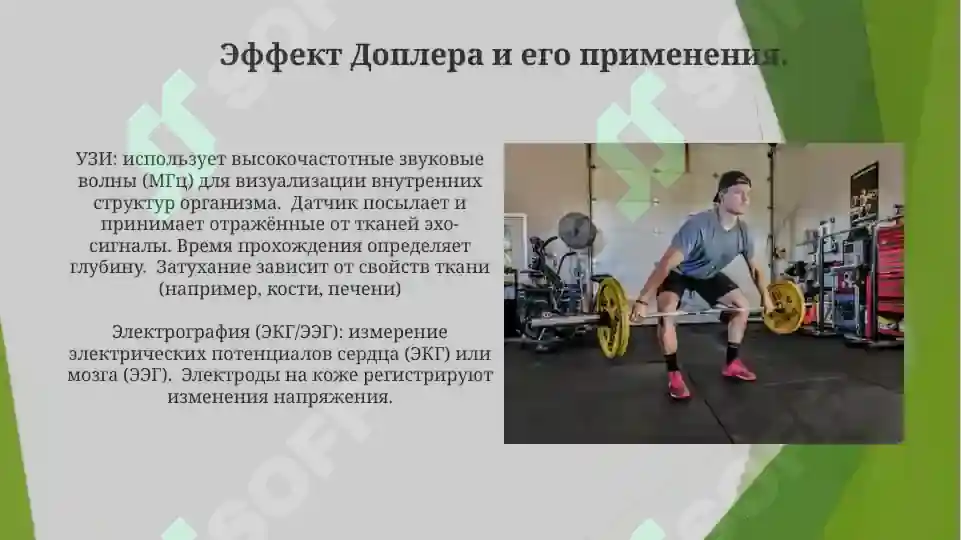 Эффект Доплера и его применения.

УЗИ: использует высокочастотные звуковые волны (МГц) для визуализации внутренних структур организма. Датчик посылает и принимает отражённые от тканей эхо-сигналы. Время прохождения определяет глубину. Затухание зависит от свойств ткани (например, кости, печени)

Электрография (ЭКГ/ЭЭГ): измерение электрических потенциалов сердца (ЭКГ) или мозга (ЭЭГ). Электроды на коже регистрируют изменения напряжения.